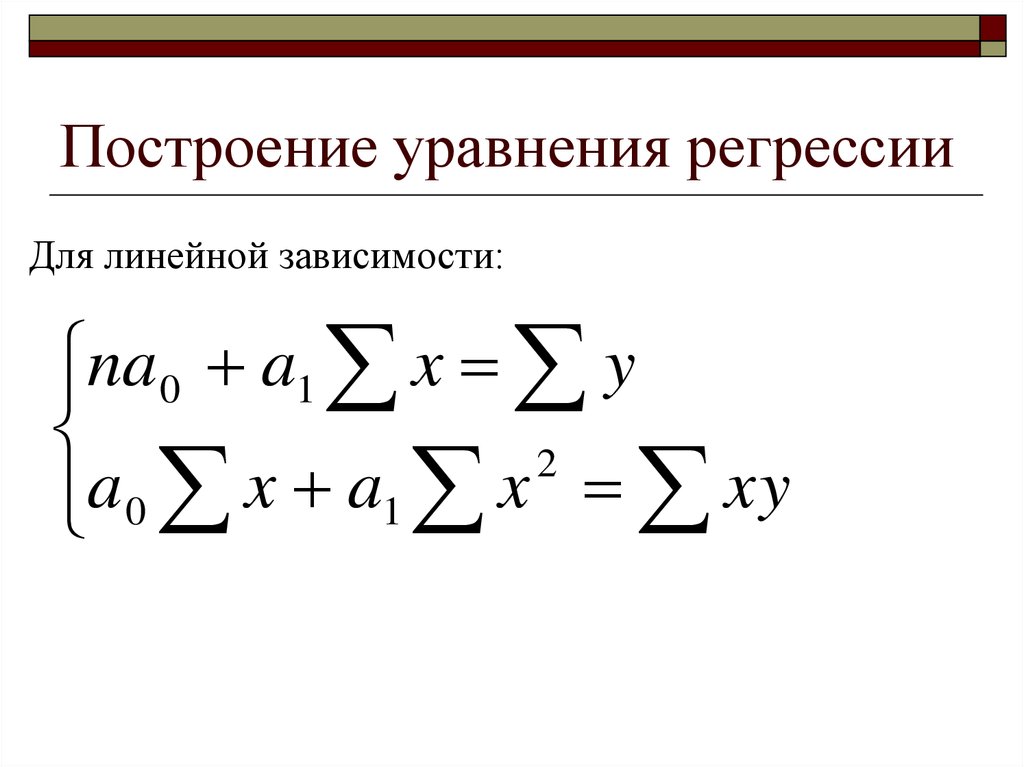 Построение уравнения регрессии

Для линейной зависимости:

$\begin{cases} na_0 + a_1 \sum x = \sum y \\ a_0 \sum x + a_1 \sum x^2 = \sum xy \end{cases}$